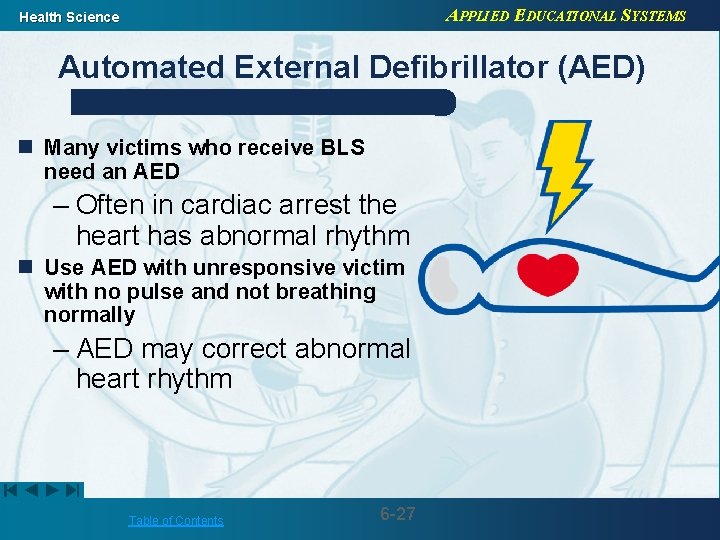 Health Science

APPLIED EDUCATIONAL SYSTEMS

Automated External Defibrillator (AED)

Many victims who receive BLS need an AED

– Often in cardiac arrest the heart has abnormal rhythm

Use AED with unresponsive victim with no pulse and not breathing normally

– AED may correct abnormal heart rhythm

Table of Contents

6-27